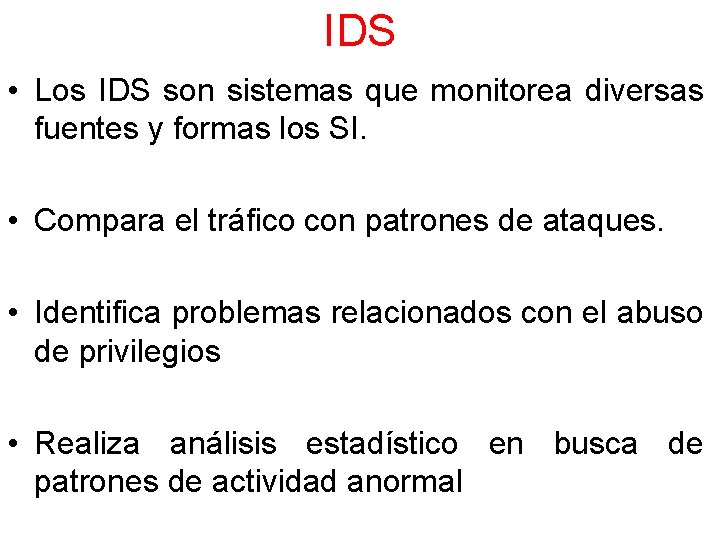 IDS

• Los IDS son sistemas que monitorea diversas fuentes y formas los SI.

• Compara el tráfico con patrones de ataques.

• Identifica problemas relacionados con el abuso de privilegios

• Realiza análisis estadístico en busca de patrones de actividad anormal